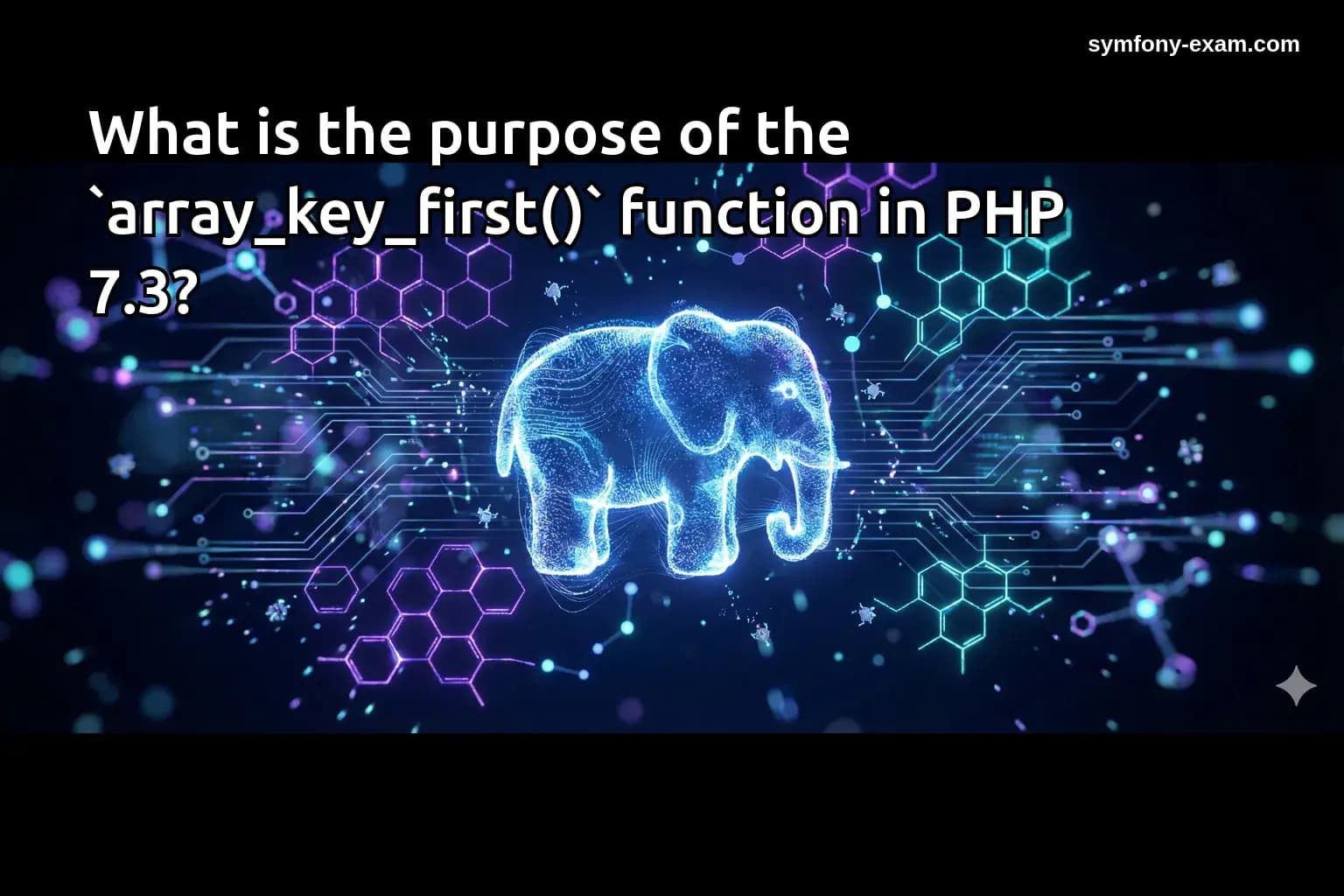 symfony-exam.com

What is the purpose of the `array_key_first()` function in PHP 7.3?